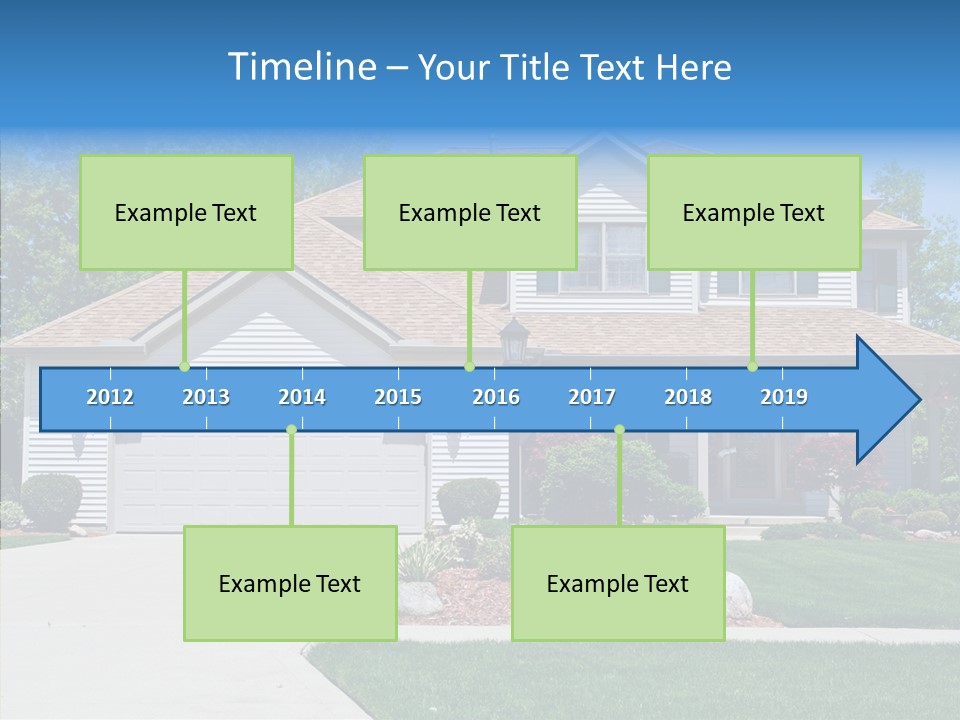 Timeline – Your Title Text Here

Example Text

Example Text

Example Text

2012 2013 2014 2015 2016 2017 2018 2019

Example Text

Example Text